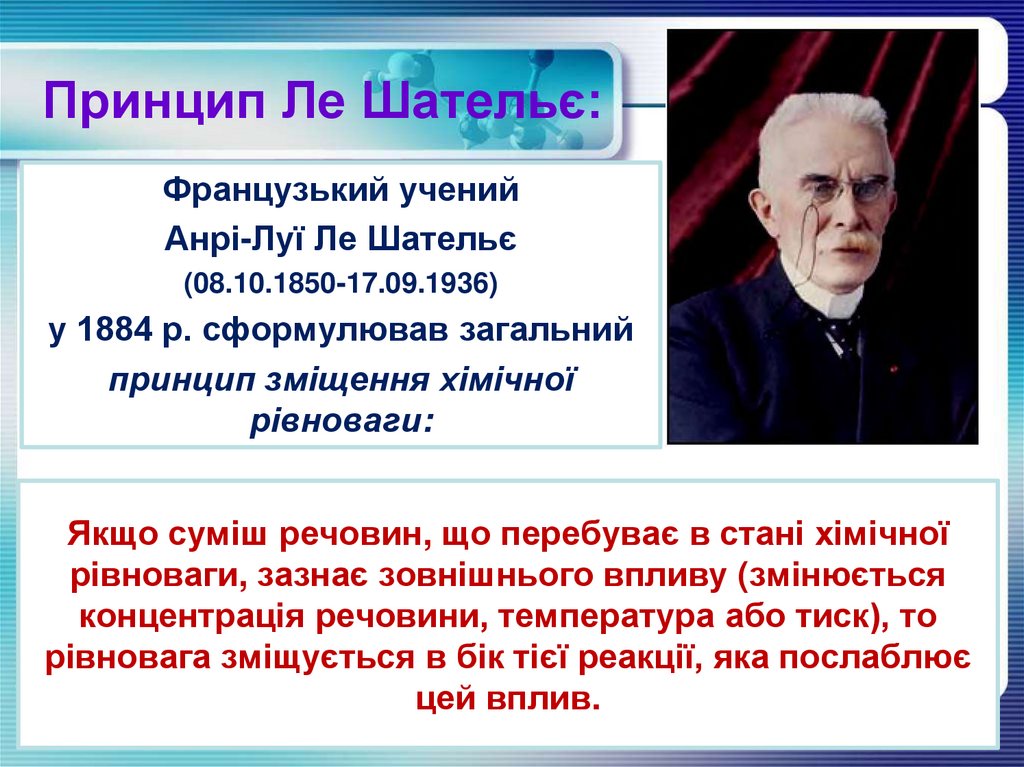 Принцип Ле Шательє:

Французький учений
Анрі-Луї Ле Шательє
(08.10.1850-17.09.1936)
у 1884 р. сформулював загальний
принцип зміщення хімічної рівноваги:

Якщо суміш речовин, що перебуває в стані хімічної рівноваги, зазнає зовнішнього впливу (змінюється концентрація речовини, температура або тиск), то рівновага зміщується в бік тієї реакції, яка послаблює цей вплив.